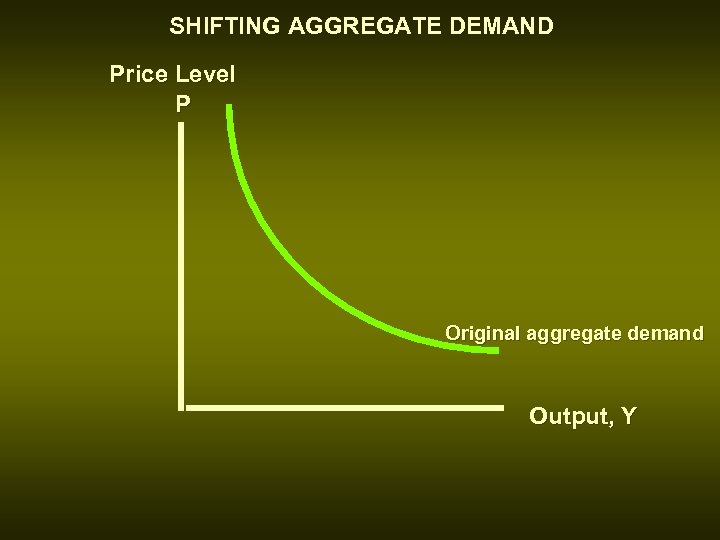 SHIFTING AGGREGATE DEMAND

Price Level
P

Original aggregate demand

Output, Y